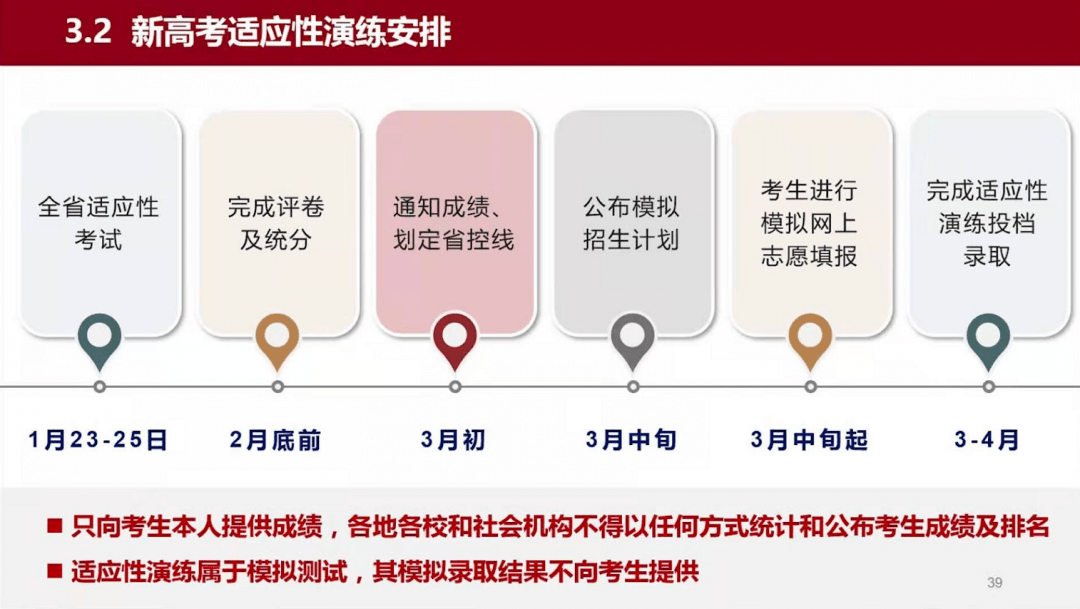 3.2 新高考适应性演练安排

全省适应性考试

完成评卷及统分

通知成绩、划定省控线

公布模拟招生计划

考生进行模拟网上志愿填报

完成适应性演练投档录取

1月23-25日

2月底前

3月初

3月中旬

3月中旬起

3-4月

■ 只向考生本人提供成绩，各地各校和社会机构不得以任何方式统计和公布考生成绩及排名

■ 适应性演练属于模拟测试，其模拟录取结果不向考生提供

39